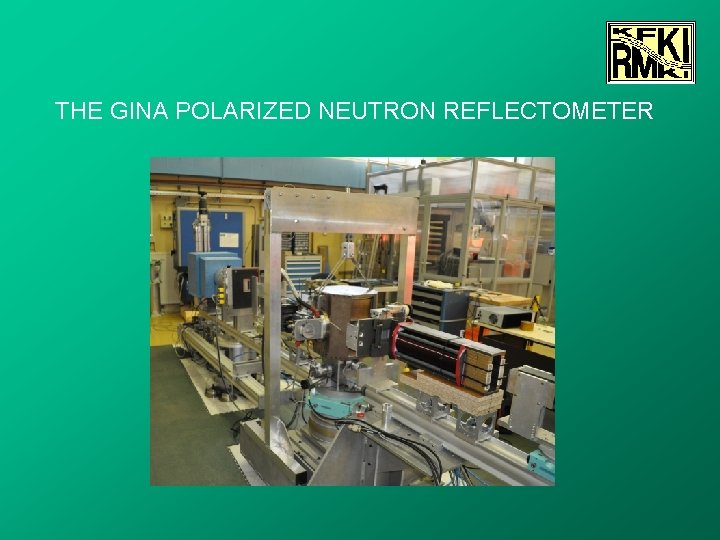 KFKI RMKI

THE GINA POLARIZED NEUTRON REFLECTOMETER